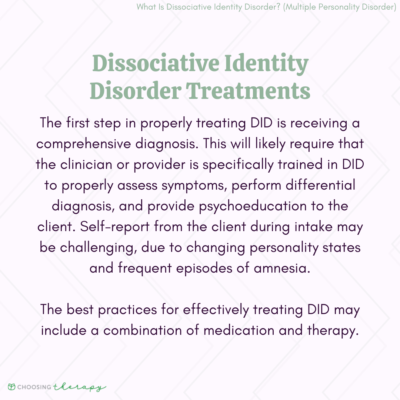 What Is Dissociative Identity Disorder? (Multiple Personality Disorder)

Dissociative Identity Disorder Treatments

The first step in properly treating DID is receiving a comprehensive diagnosis. This will likely require that the clinician or provider is specifically trained in DID to properly assess symptoms, perform differential diagnosis, and provide psychoeducation to the client. Self-report from the client during intake may be challenging, due to changing personality states and frequent episodes of amnesia.

The best practices for effectively treating DID may include a combination of medication and therapy.

CHOOSING therapy